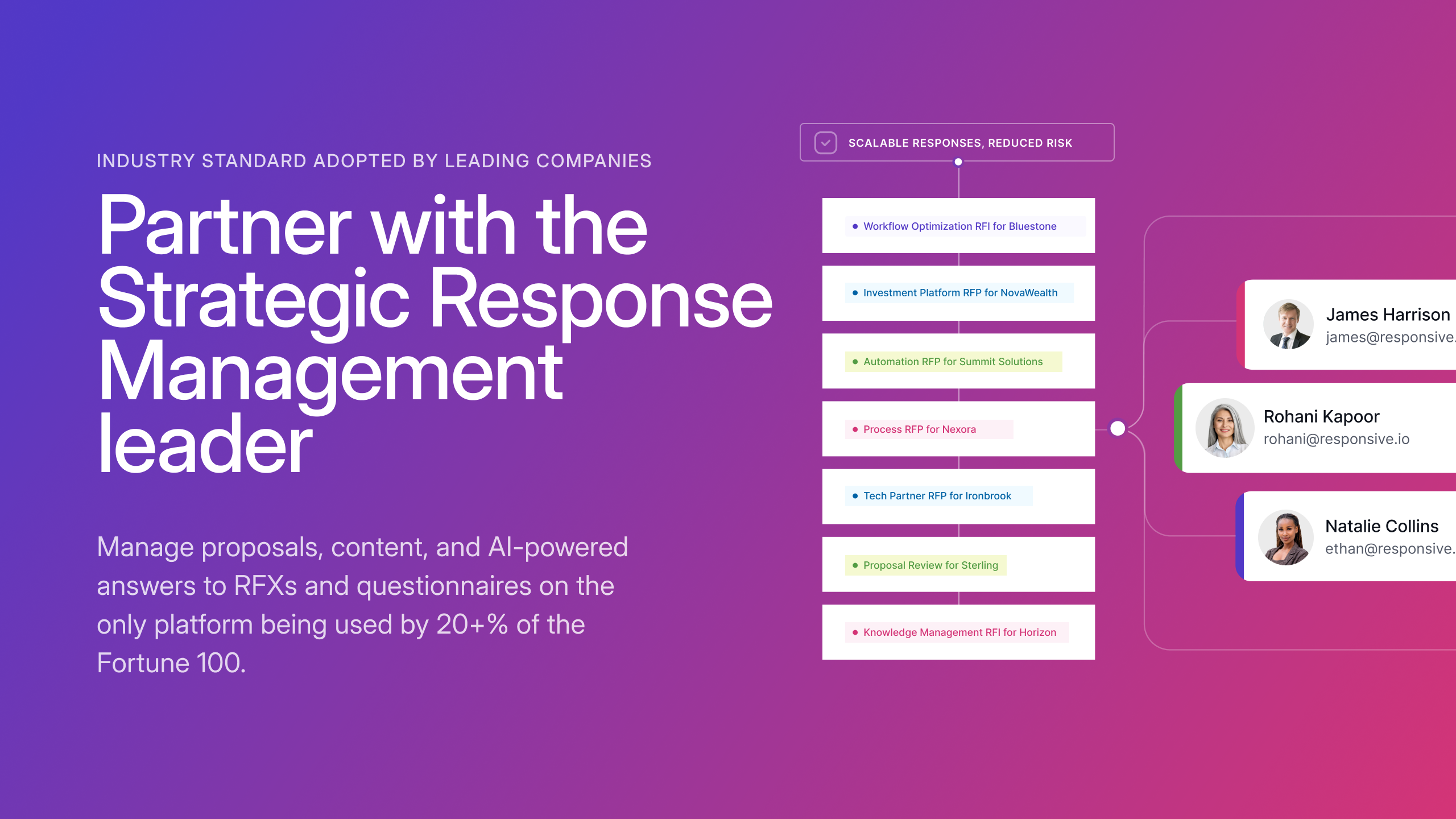 INDUSTRY STANDARD ADOPTED BY LEADING COMPANIES

Partner with the Strategic Response Management leader

Manage proposals, content, and AI-powered answers to RFXs and questionnaires on the only platform being used by 20+% of the Fortune 100.

SCALABLE RESPONSES, REDUCED RISK

Workflow Optimization RFI for Bluestone

Investment Platform RFP for NovaWealth

Automation RFP for Summit Solutions

Process RFP for Nexora

Tech Partner RFP for Ironbrook

Proposal Review for Sterling

Knowledge Management RFI for Horizon

James Harrison
james@responsive.

Rohani Kapoor
rohani@responsive.io

Natalie Collins
ethan@responsive.